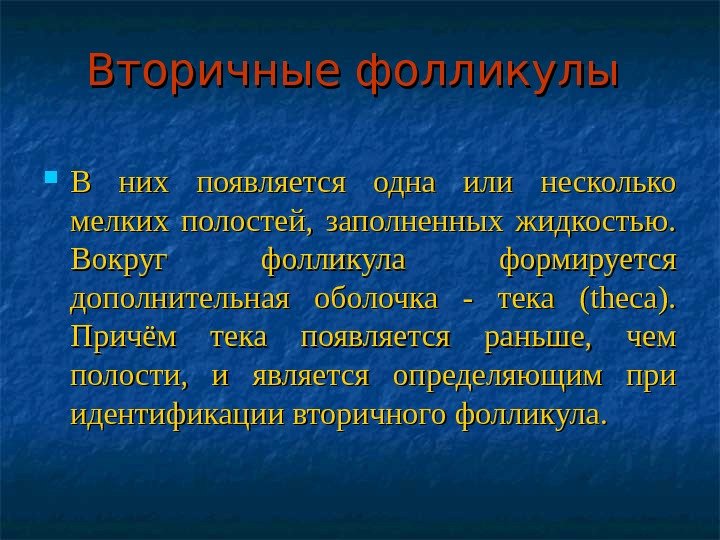 Вторичные фолликулы

В них появляется одна или несколько мелких полостей, заполненных жидкостью. Вокруг фолликула формируется дополнительная оболочка - тека (theca). Причём тека появляется раньше, чем полости, и является определяющим при идентификации вторичного фолликула.